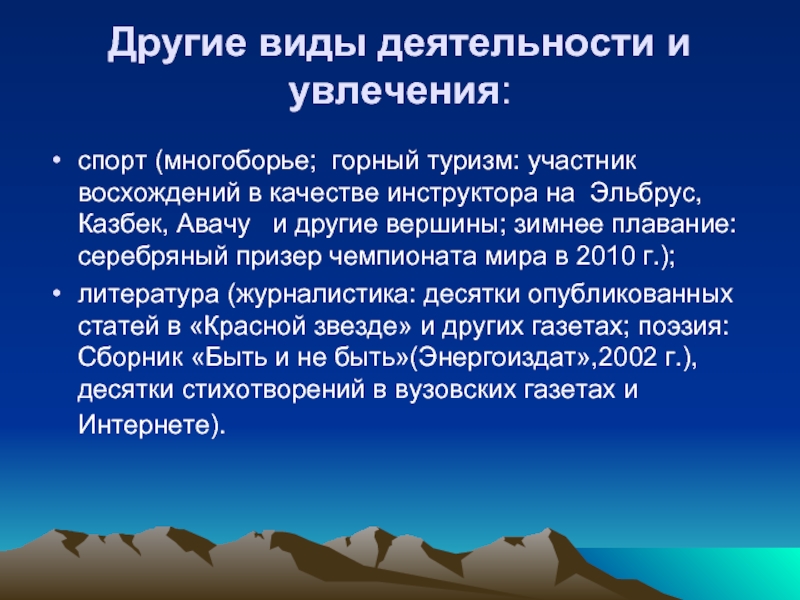 Другие виды деятельности и увлечения:

• спорт (многоборье; горный туризм: участник восхождений в качестве инструктора на Эльбрус, Казбек, Авачу и другие вершины; зимнее плавание: серебряный призер чемпионата мира в 2010 г.);

• литература (журналистика: десятки опубликованных статей в «Красной звезде» и других газетах; поэзия: Сборник «Быть и не быть»(Энергоиздат»,2002 г.), десятки стихотворений в вузовских газетах и Интернете).